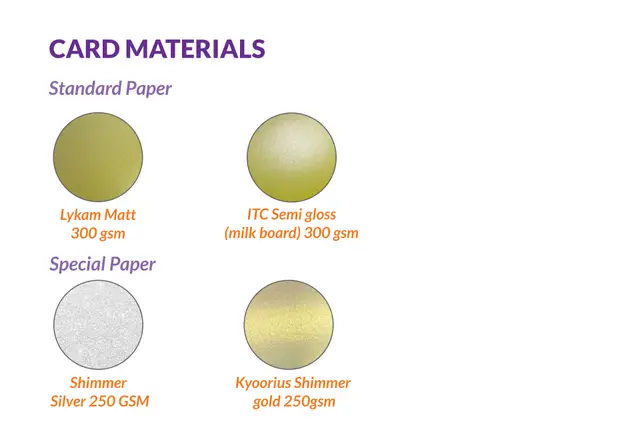 CARD MATERIALS

Standard Paper

Lykam Matt
300 gsm

ITC Semi gloss
(milk board) 300 gsm

Special Paper

Shimmer
Silver 250 GSM

Kyoorius Shimmer
gold 250gsm